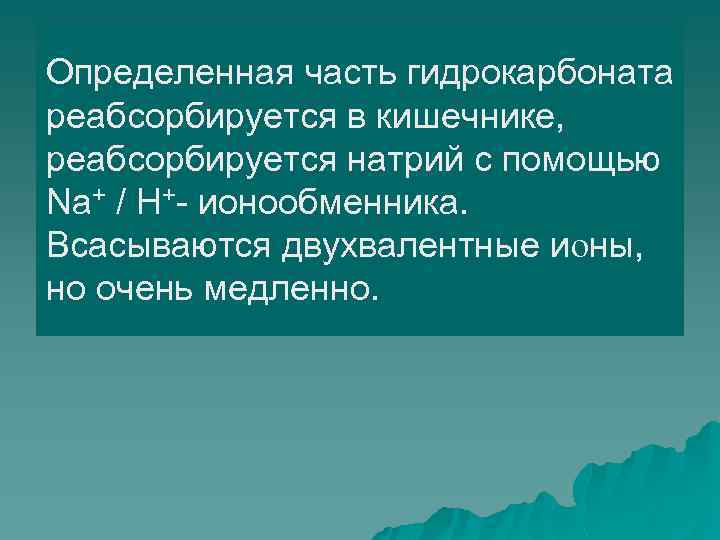 Определенная часть гидрокарбоната реабсорбируется в кишечнике, реабсорбируется натрий с помощью $Na^+$ / $H^+$- ионообменника. Всасываются двухвалентные ионы, но очень медленно.